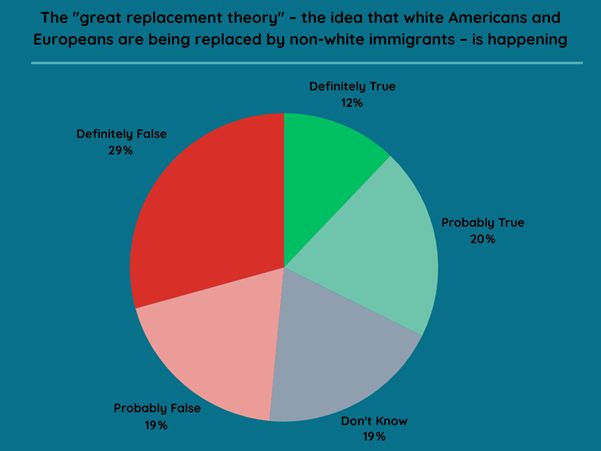 The "great replacement theory" – the idea that white Americans and Europeans are being replaced by non-white immigrants – is happening

Definitely True
12%

Probably True
20%

Don't Know
19%

Probably False
19%

Definitely False
29%